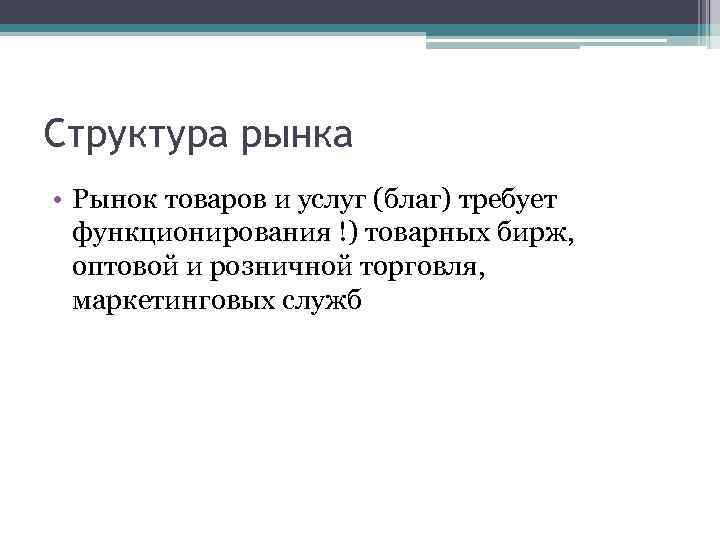 Структура рынка

• Рынок товаров и услуг (благ) требует функционирования !) товарных бирж, оптовой и розничной торговля, маркетинговых служб